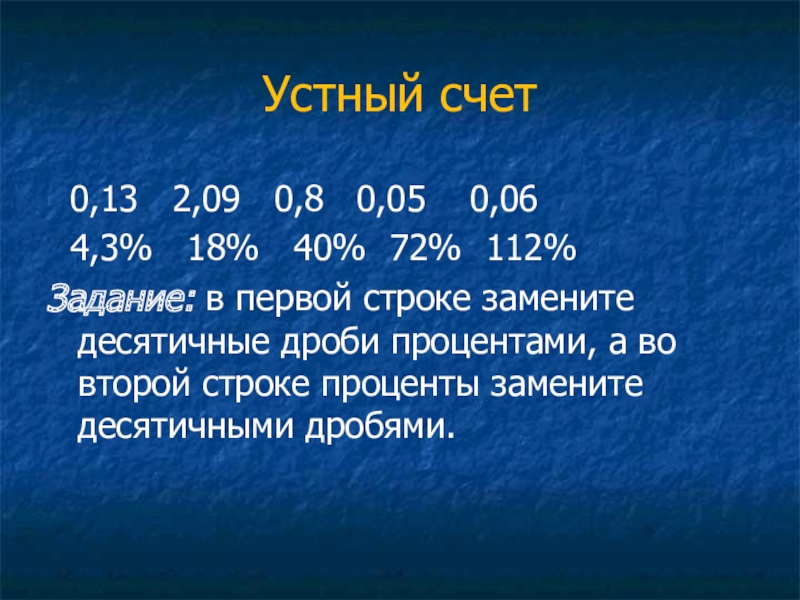 Устный счет

0,13 2,09 0,8 0,05 0,06

4,3% 18% 40% 72% 112%

Задание: в первой строке замените десятичные дроби процентами, а во второй строке проценты замените десятичными дробями.